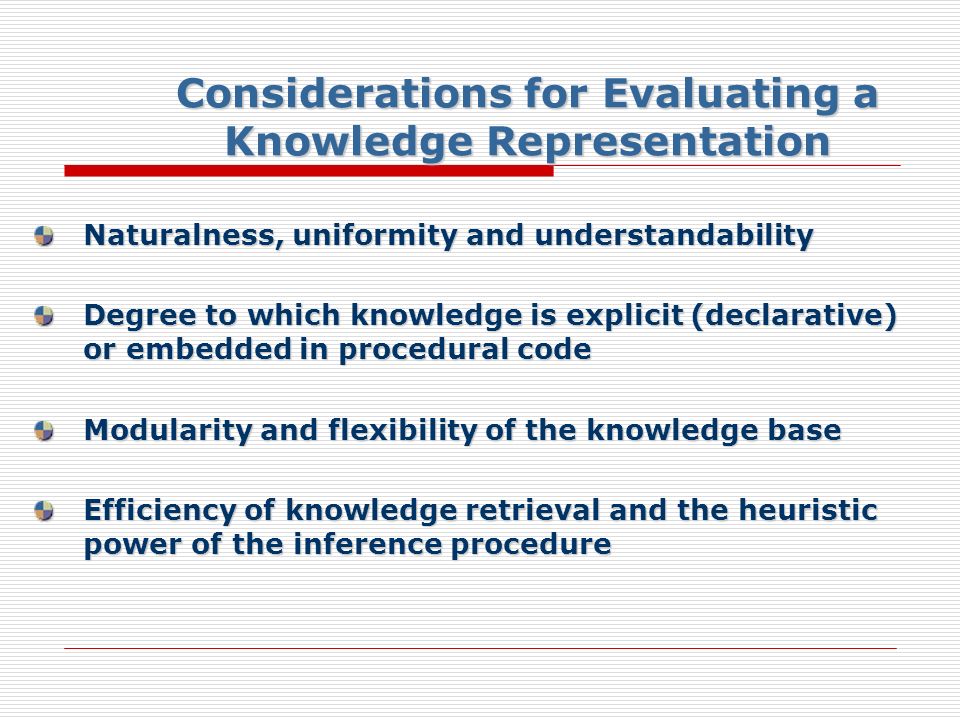 Considerations for Evaluating a Knowledge Representation

Naturalness, uniformity and understandability

Degree to which knowledge is explicit (declarative) or embedded in procedural code

Modularity and flexibility of the knowledge base

Efficiency of knowledge retrieval and the heuristic power of the inference procedure